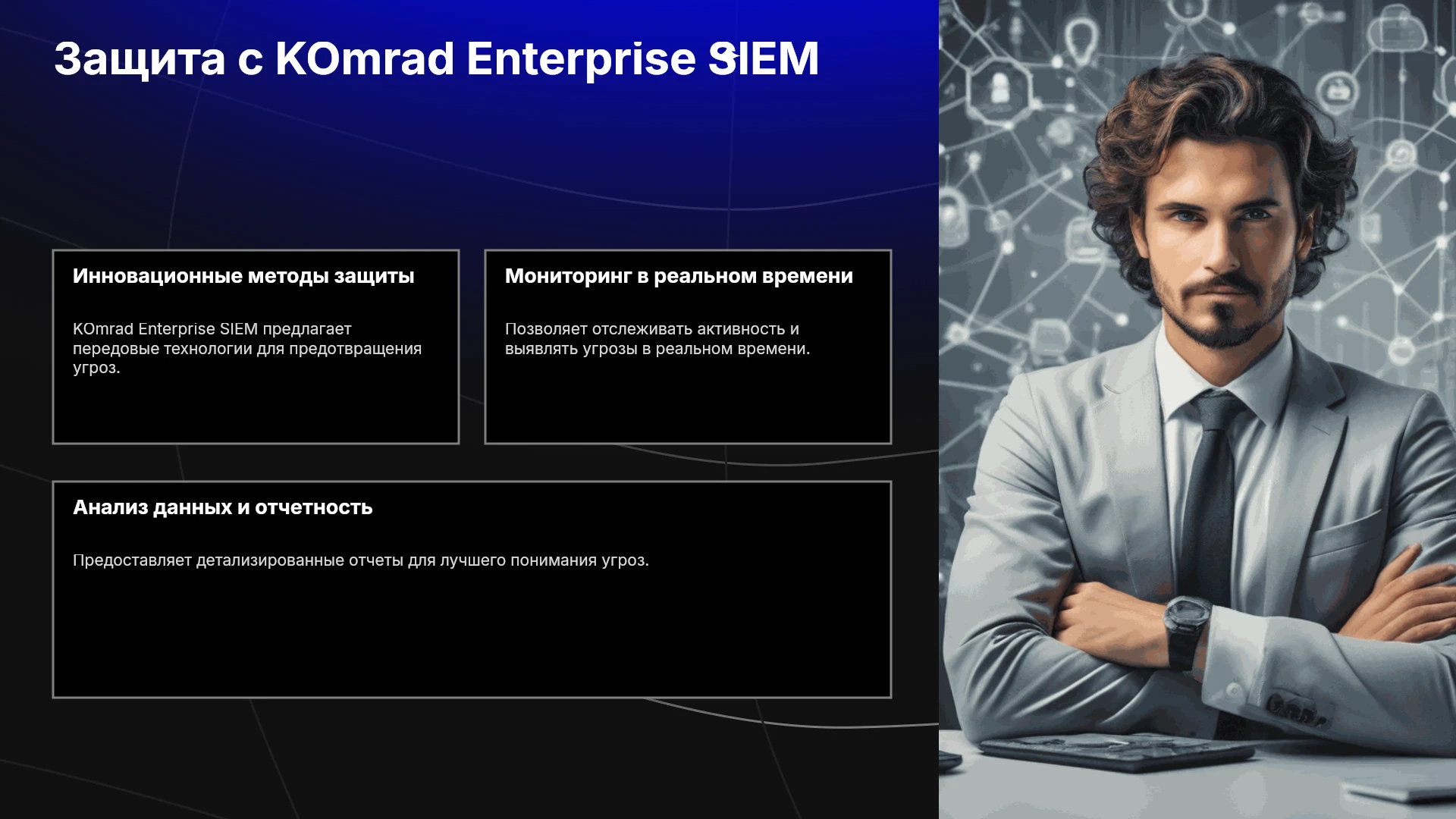 Защита с KOmrad Enterprise SIEM

Инновационные методы защиты

KOmrad Enterprise SIEM предлагает передовые технологии для предотвращения угроз.

Мониторинг в реальном времени

Позволяет отслеживать активность и выявлять угрозы в реальном времени.

Анализ данных и отчетность

Предоставляет детализированные отчеты для лучшего понимания угроз.